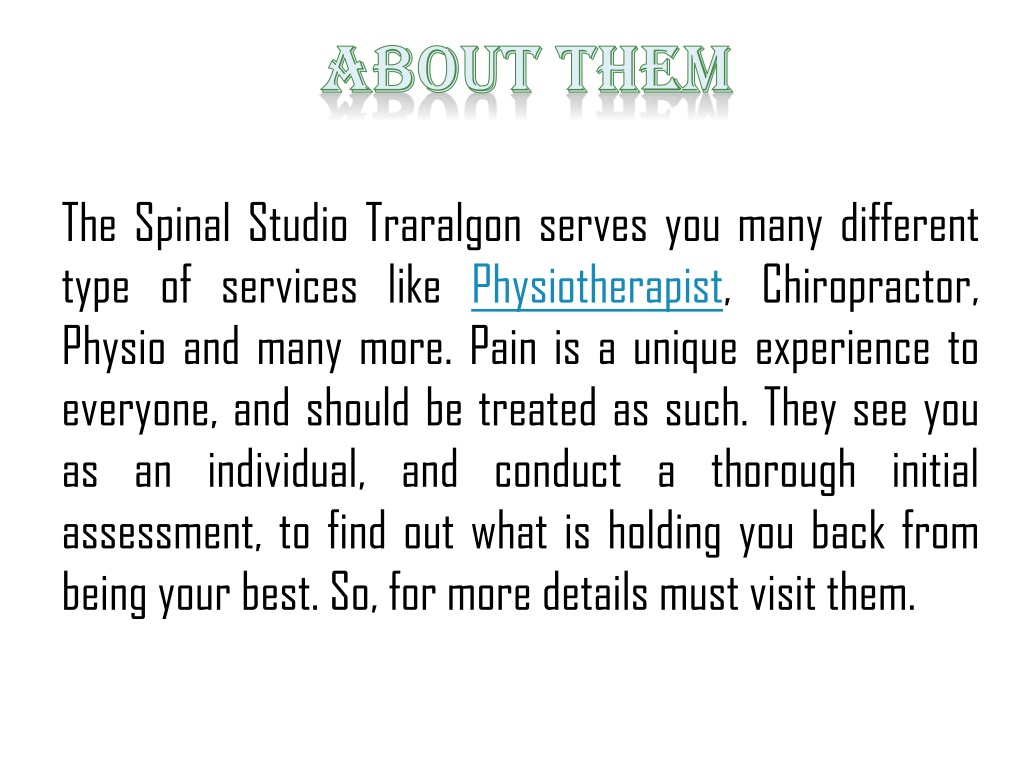 ABOUT THEM

The Spinal Studio Traralgon serves you many different type of services like Physiotherapist, Chiropractor, Physio and many more. Pain is a unique experience to everyone, and should be treated as such. They see you as an individual, and conduct a thorough initial assessment, to find out what is holding you back from being your best. So, for more details must visit them.